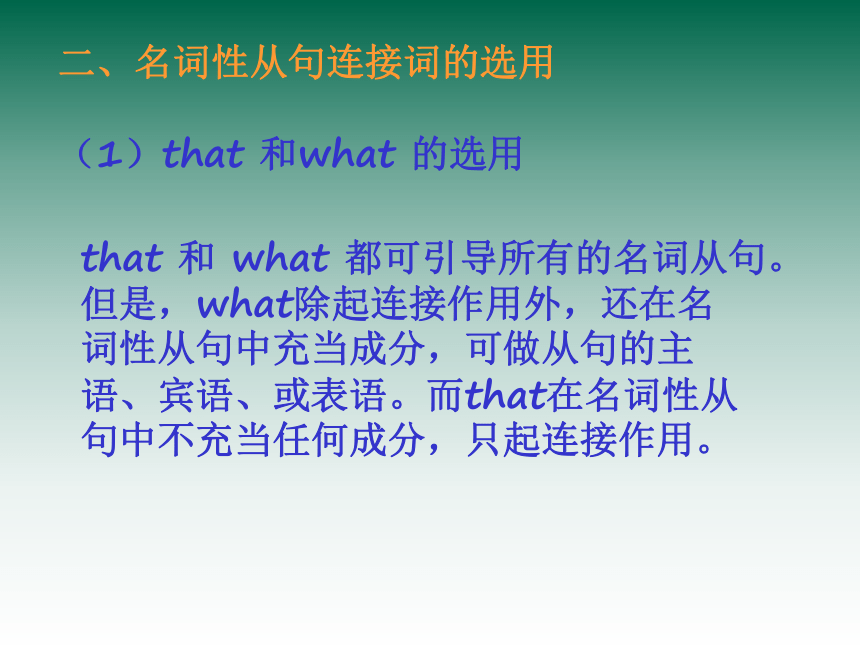 二、名词性从句连接词的选用

（1）that 和what 的选用

that 和 what 都可引导所有的名词从句。但是，what除起连接作用外，还在名词性从句中充当成分，可做从句的主语、宾语、或表语。而that在名词性从句中不充当任何成分，只起连接作用。